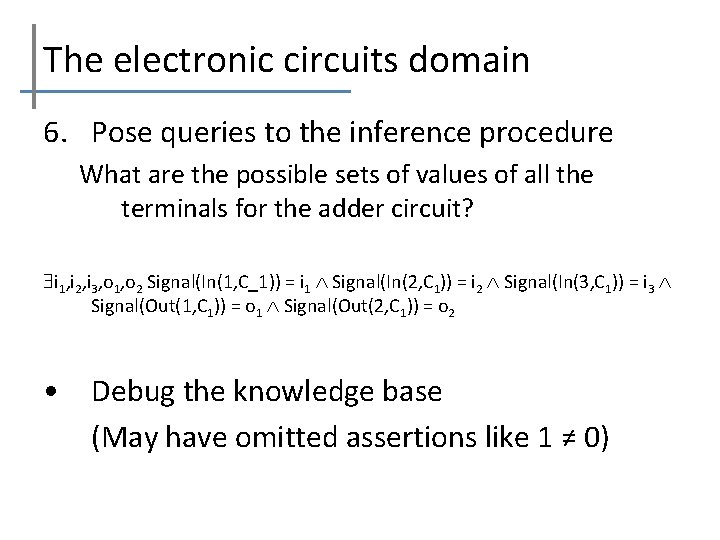 The electronic circuits domain

6. Pose queries to the inference procedure

What are the possible sets of values of all the terminals for the adder circuit?

$\exists i_1,i_2,i_3,o_1,o_2$ Signal(In(1,C_1)) = $i_1 \wedge$ Signal(In(2,$C_1$)) = $i_2 \wedge$ Signal(In(3,$C_1$)) = $i_3 \wedge$ Signal(Out(1,$C_1$)) = $o_1 \wedge$ Signal(Out(2,$C_1$)) = $o_2$

• Debug the knowledge base

(May have omitted assertions like $1 \neq 0$)